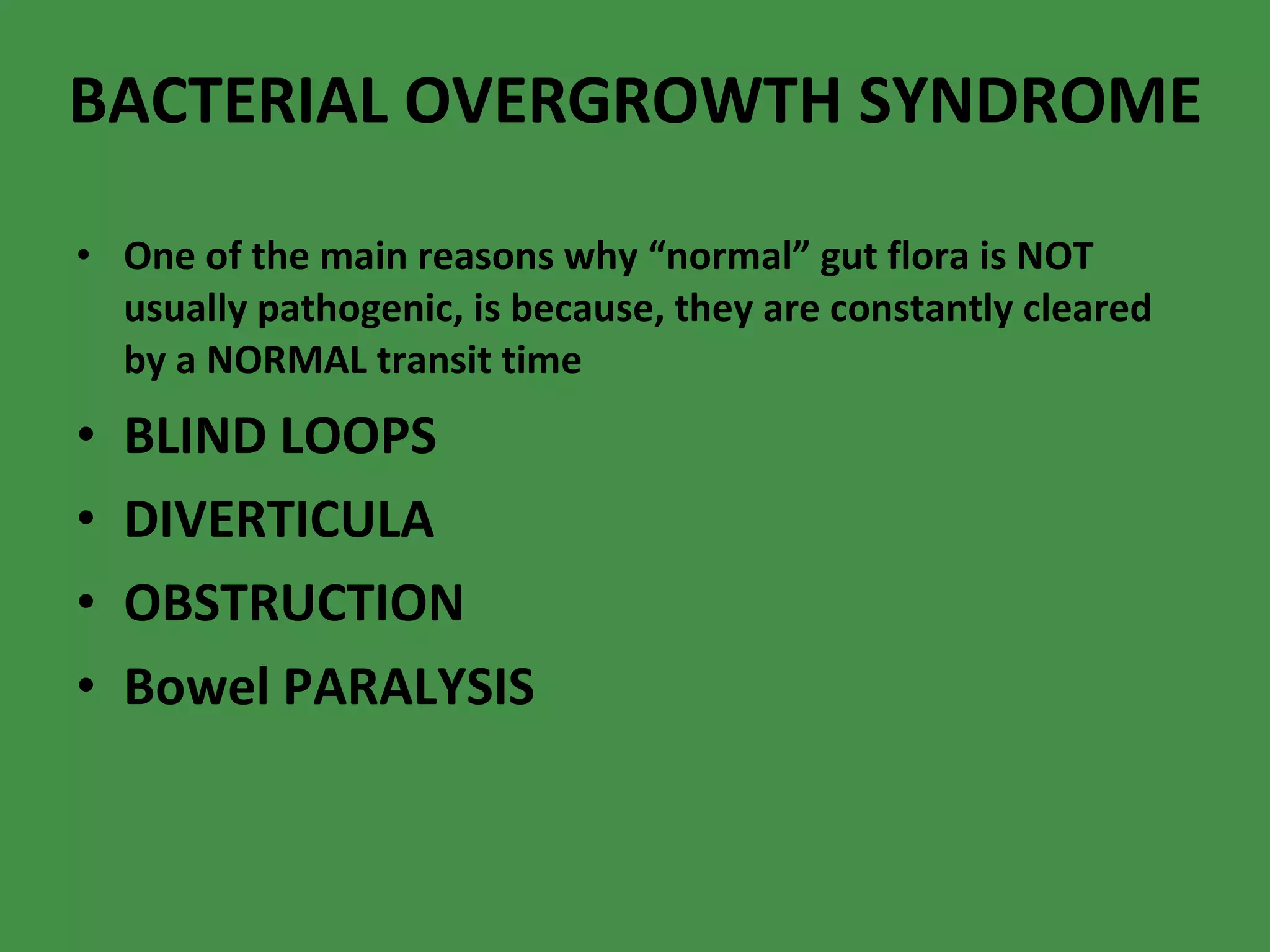 BACTERIAL OVERGROWTH SYNDROME

• One of the main reasons why “normal” gut flora is NOT usually pathogenic, is because, they are constantly cleared by a NORMAL transit time

• BLIND LOOPS

• DIVERTICULA

• OBSTRUCTION

• Bowel PARALYSIS